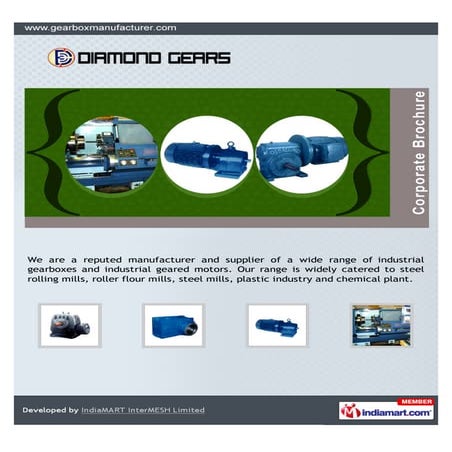 www.gearboxmanufacturer.com

DIAMOND GEARS

Corporate Brochure

We are a reputed manufacturer and supplier of a wide range of industrial gearboxes and industrial geared motors. Our range is widely catered to steel rolling mills, roller flour mills, steel mills, plastic industry and chemical plant.

Developed by IndiaMART InterMESH Limited

MEMBER
indiamart.com